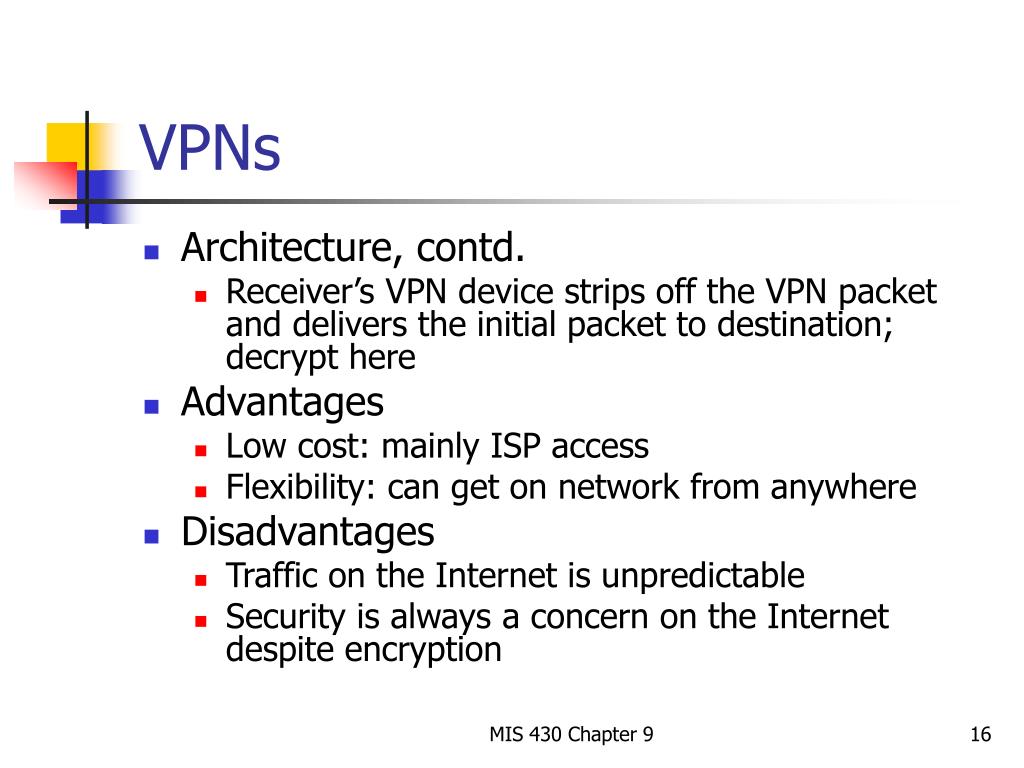 VPNs

Architecture, contd.
Receiver’s VPN device strips off the VPN packet and delivers the initial packet to destination; decrypt here
Advantages
Low cost: mainly ISP access
Flexibility: can get on network from anywhere
Disadvantages
Traffic on the Internet is unpredictable
Security is always a concern on the Internet despite encryption

MIS 430 Chapter 9

16